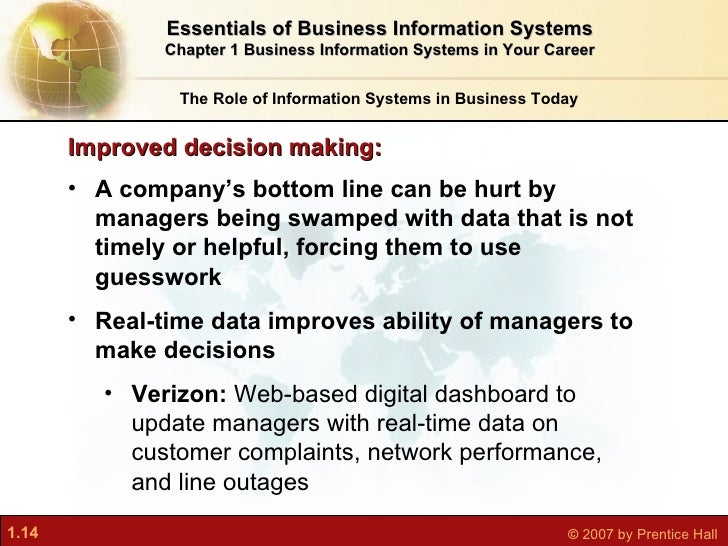 Essentials of Business Information Systems
Chapter 1 Business Information Systems in Your Career

The Role of Information Systems in Business Today

Improved decision making:

• A company's bottom line can be hurt by managers being swamped with data that is not timely or helpful, forcing them to use guesswork

• Real-time data improves ability of managers to make decisions

• Verizon: Web-based digital dashboard to update managers with real-time data on customer complaints, network performance, and line outages

1.14

© 2007 by Prentice Hall